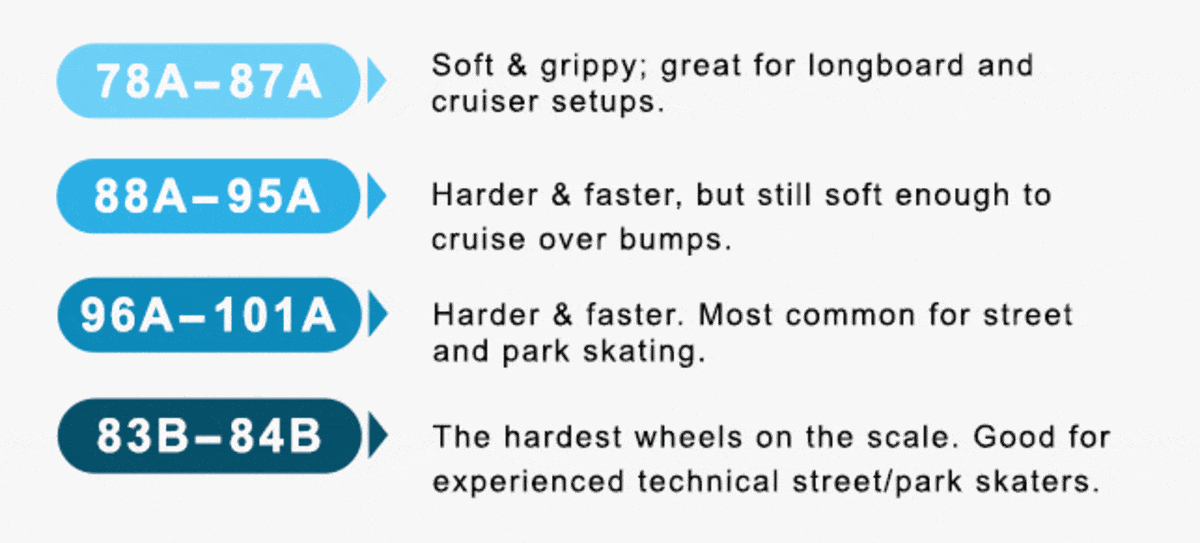 78A–87A

Soft & grippy; great for longboard and cruiser setups.

88A–95A

Harder & faster, but still soft enough to cruise over bumps.

96A–101A

Harder & faster. Most common for street and park skating.

83B–84B

The hardest wheels on the scale. Good for experienced technical street/park skaters.